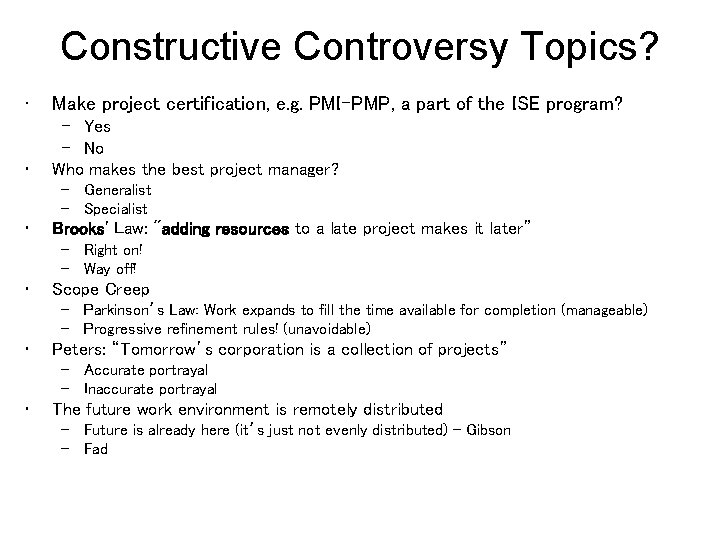 Constructive Controversy Topics?

• Make project certification, e.g. PMI-PMP, a part of the ISE program?
  – Yes
  – No
• Who makes the best project manager?
  – Generalist
  – Specialist
• Brooks' Law: "adding resources to a late project makes it later"
  – Right on!
  – Way off!
• Scope Creep
  – Parkinson's Law: Work expands to fill the time available for completion (manageable)
  – Progressive refinement rules! (unavoidable)
• Peters: "Tomorrow's corporation is a collection of projects"
  – Accurate portrayal
  – Inaccurate portrayal
• The future work environment is remotely distributed
  – Future is already here (it's just not evenly distributed) – Gibson
  – Fad